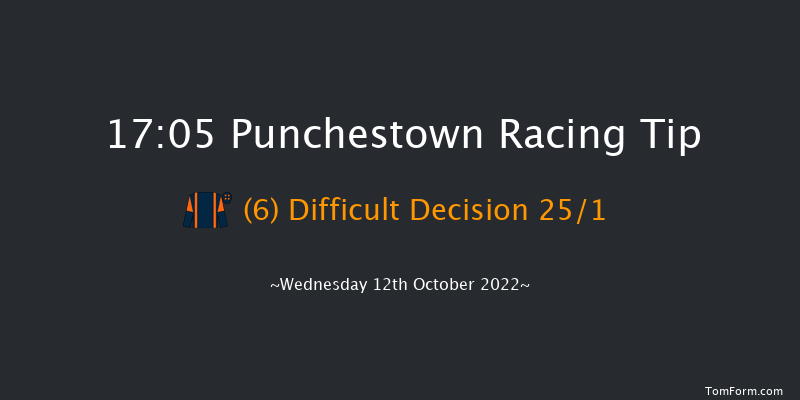 17:05 Punchestown Racing Tip

(6) Difficult Decision 25/1

~Wednesday 12th October 2022~

TomForm.com